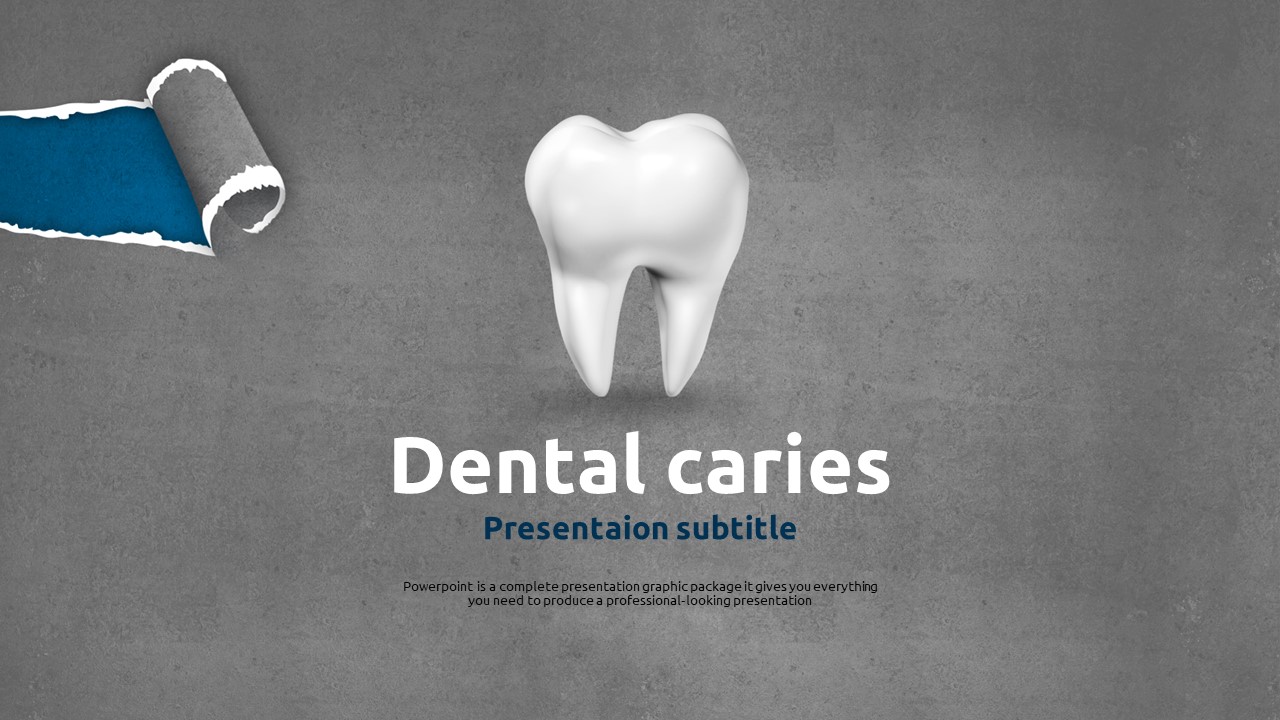 Dental caries

Presentaion subtitle

Powerpoint is a complete presentation graphic package it gives you everything you need to produce a professional-looking presentation